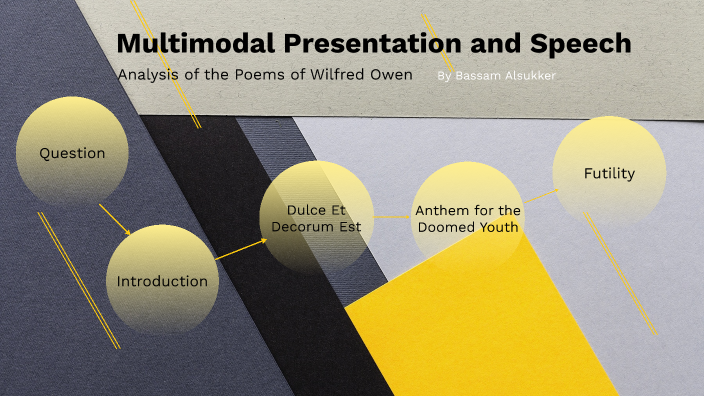 Multimodal Presentation and Speech

Analysis of the Poems of Wilfred Owen

By Bassam Alsukker

Question

Introduction

Dulce Et Decorum Est

Anthem for the Doomed Youth

Futility